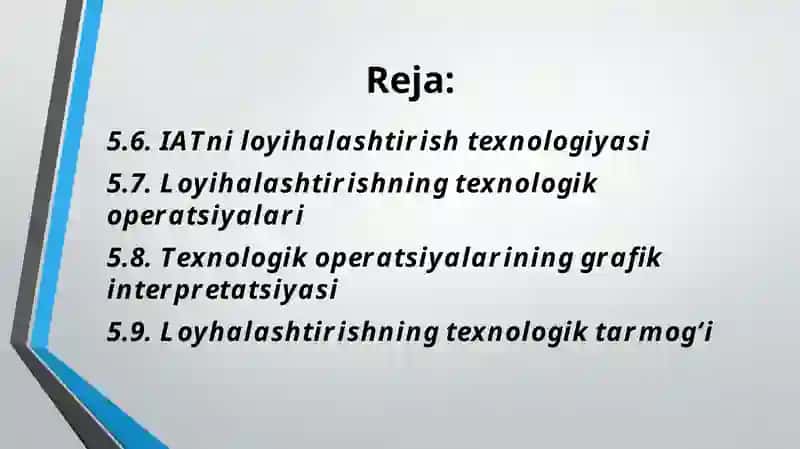 Reja:

5.6. IATni loyihalashtirish texnologiyasi

5.7. Loyihalashtirishning texnologik operatsiyalari

5.8. Texnologik operatsiyalarining grafik interpretatsiyasi

5.9. Loyhalashtirishning texnologik tarmog'i